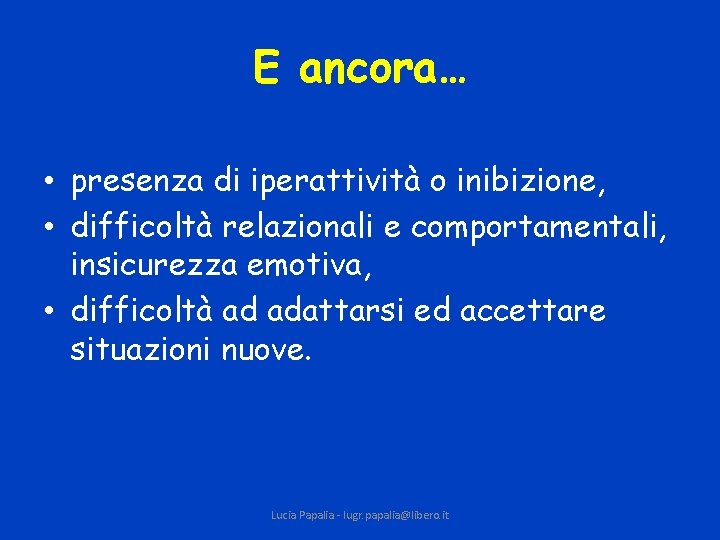 E ancora…

• presenza di iperattività o inibizione,
• difficoltà relazionali e comportamentali, insicurezza emotiva,
• difficoltà ad adattarsi ed accettare situazioni nuove.

Lucia Papalia - lugr.papalia@libero.it